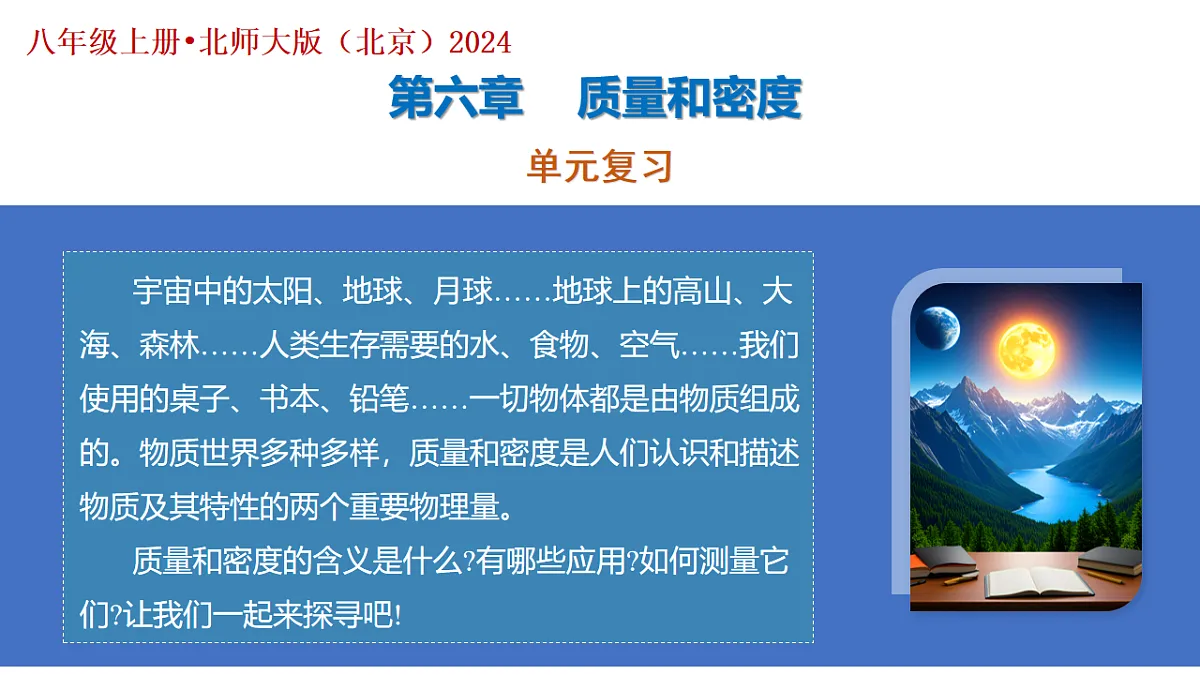 八年级上册•北师大版（北京）2024

第六章　质量和密度

单元复习

宇宙中的太阳、地球、月球……地球上的高山、大海、森林……人类生存需要的水、食物、空气……我们使用的桌子、书本、铅笔……一切物体都是由物质组成的。物质世界多种多样，质量和密度是人们认识和描述物质及其特性的两个重要物理量。

质量和密度的含义是什么?有哪些应用?如何测量它们?让我们一起来探寻吧!